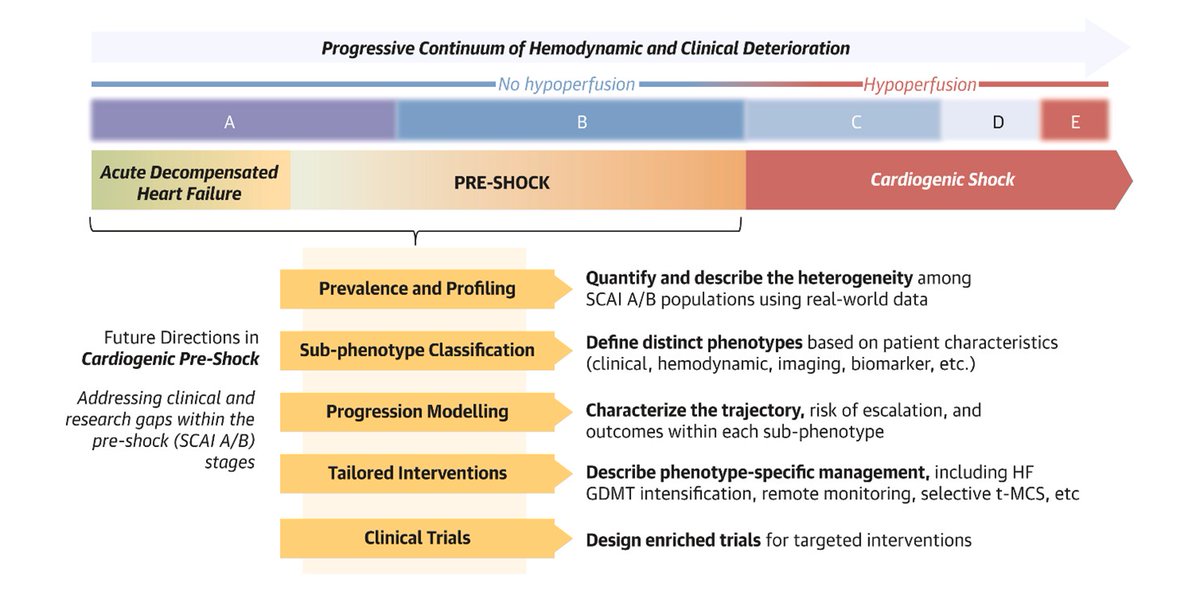 Progressive Continuum of Hemodynamic and Clinical Deterioration

No hypoperfusion

Hypoperfusion

A

B

C

D

E

Acute Decompensated Heart Failure

PRE-SHOCK

Cardiogenic Shock

Future Directions in Cardiogenic Pre-Shock

Addressing clinical and research gaps within the pre-shock (SCAI A/B) stages

Prevalence and Profiling

Quantify and describe the heterogeneity among SCAI A/B populations using real-world data

Sub-phenotype Classification

Define distinct phenotypes based on patient characteristics (clinical, hemodynamic, imaging, biomarker, etc.)

Progression Modelling

Characterize the trajectory, risk of escalation, and outcomes within each sub-phenotype

Tailored Interventions

Describe phenotype-specific management, including HF GDMT intensification, remote monitoring, selective t-MCS, etc

Clinical Trials

Design enriched trials for targeted interventions